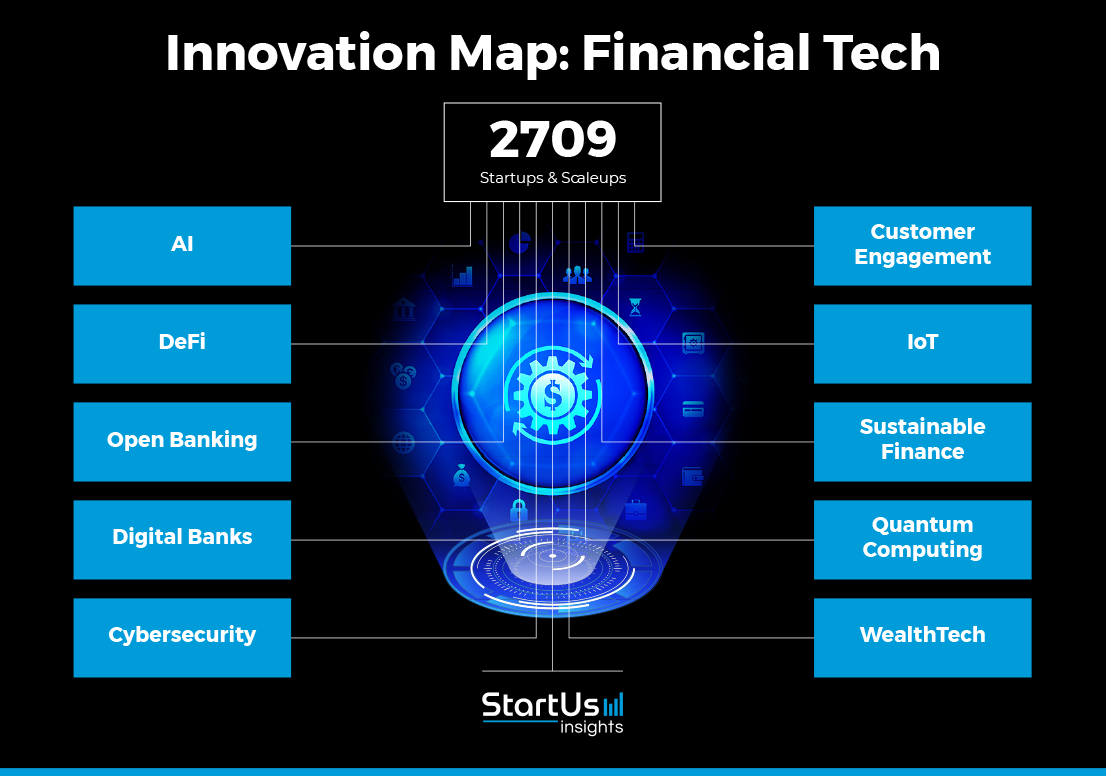 Innovation Map: Financial Tech

2709
Startups & Scaleups

AI

DeFi

Open Banking

Digital Banks

Cybersecurity

Customer Engagement

IoT

Sustainable Finance

Quantum Computing

WealthTech

StartUs insights